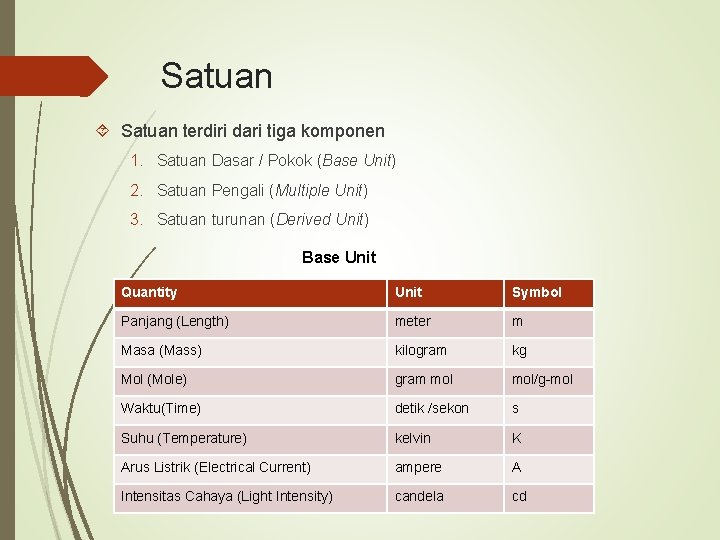 Satuan

Satuan terdiri dari tiga komponen

1. Satuan Dasar / Pokok (Base Unit)
2. Satuan Pengali (Multiple Unit)
3. Satuan turunan (Derived Unit)

Base Unit

| Quantity | Unit | Symbol |
|---|---|---|
| Panjang (Length) | meter | m |
| Masa (Mass) | kilogram | kg |
| Mol (Mole) | gram mol | mol/g-mol |
| Waktu(Time) | detik /sekon | s |
| Suhu (Temperature) | kelvin | K |
| Arus Listrik (Electrical Current) | ampere | A |
| Intensitas Cahaya (Light Intensity) | candela | cd |